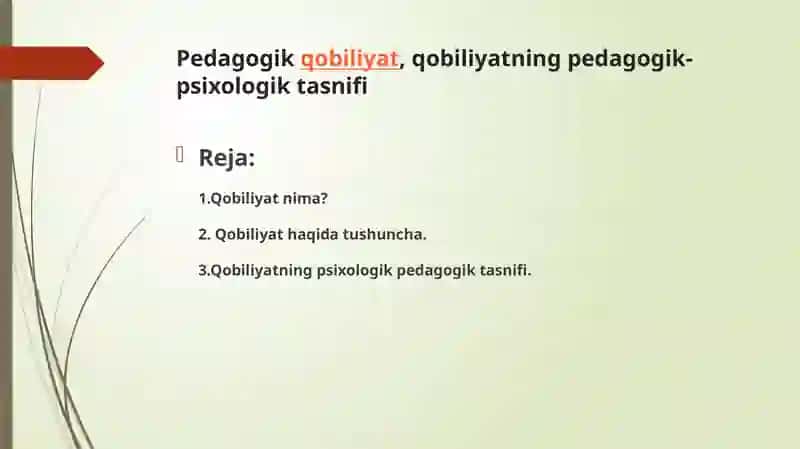 Pedagogik qobiliyat, qobiliyatning pedagogik-psixologik tasnifi

Reja:

1.Qobiliyat nima?

2. Qobiliyat haqida tushuncha.

3.Qobiliyatning psixologik pedagogik tasnifi.